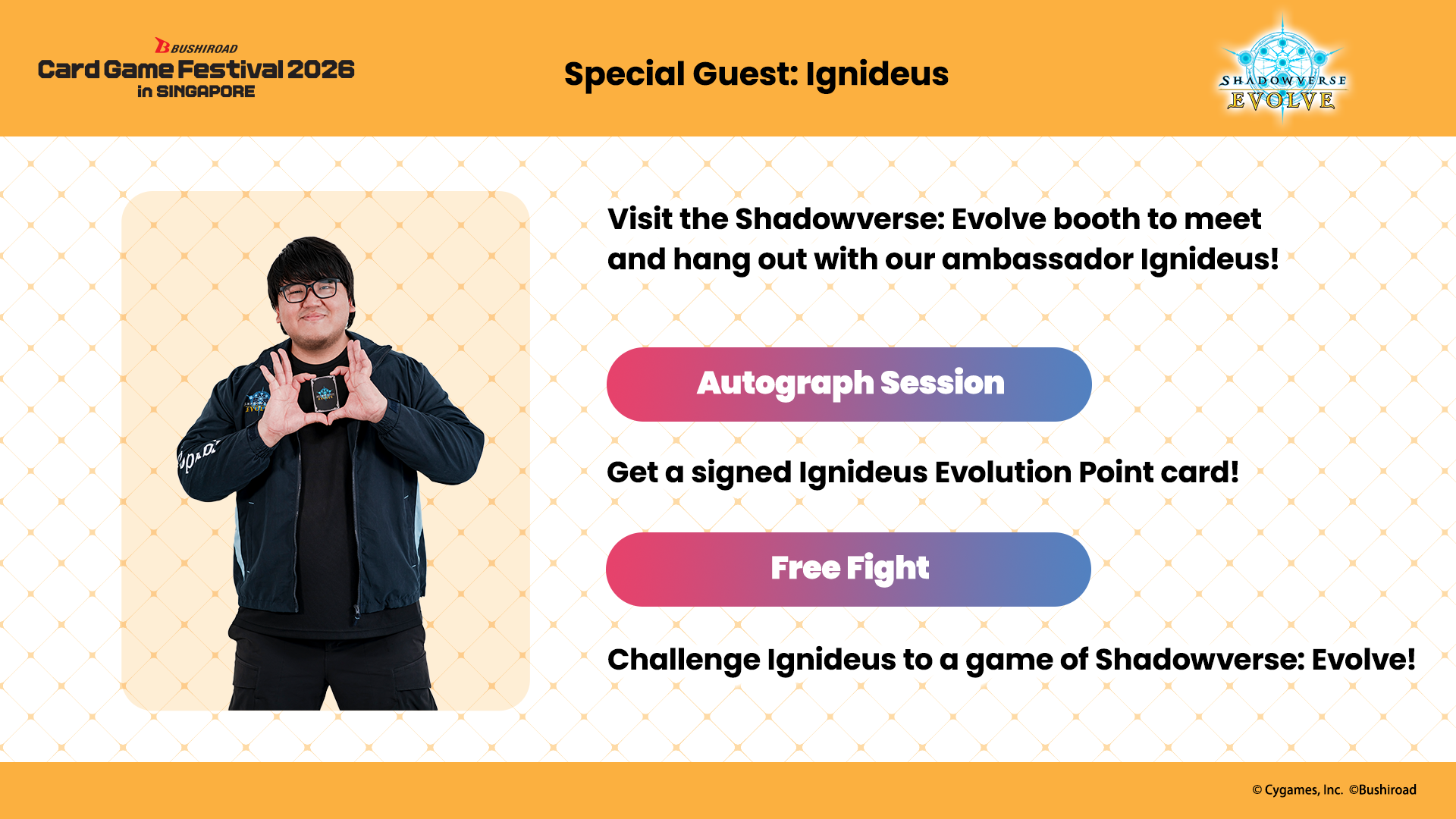 BUSHIROAD
Card Game Festival 2026
in SINGAPORE

Special Guest: Ignideus

SHADOWVERSE
EVOLVE

Visit the Shadowverse: Evolve booth to meet and hang out with our ambassador Ignideus!

Autograph Session

Get a signed Ignideus Evolution Point card!

Free Fight

Challenge Ignideus to a game of Shadowverse: Evolve!

© Cygames, Inc. ©Bushiroad